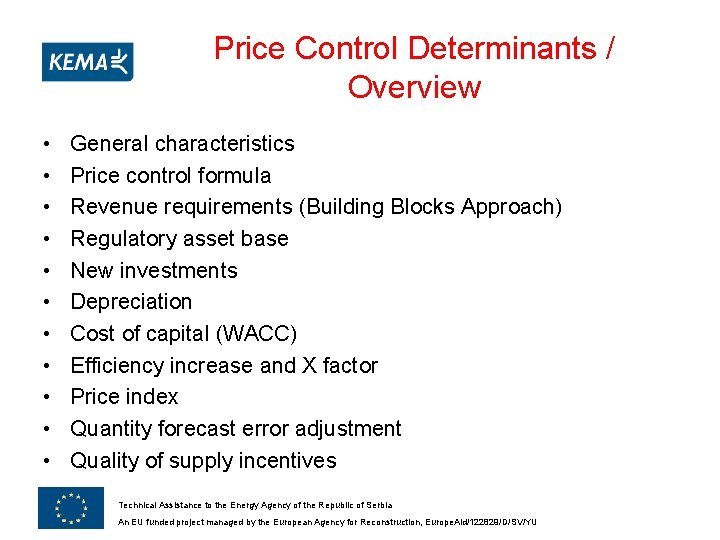 KEMA

Price Control Determinants / Overview

• General characteristics
• Price control formula
• Revenue requirements (Building Blocks Approach)
• Regulatory asset base
• New investments
• Depreciation
• Cost of capital (WACC)
• Efficiency increase and X factor
• Price index
• Quantity forecast error adjustment
• Quality of supply incentives

Technical Assistance to the Energy Agency of the Republic of Serbia
An EU funded project managed by the European Agency for Reconstruction, EuropeAid/122829/D/SV/YU